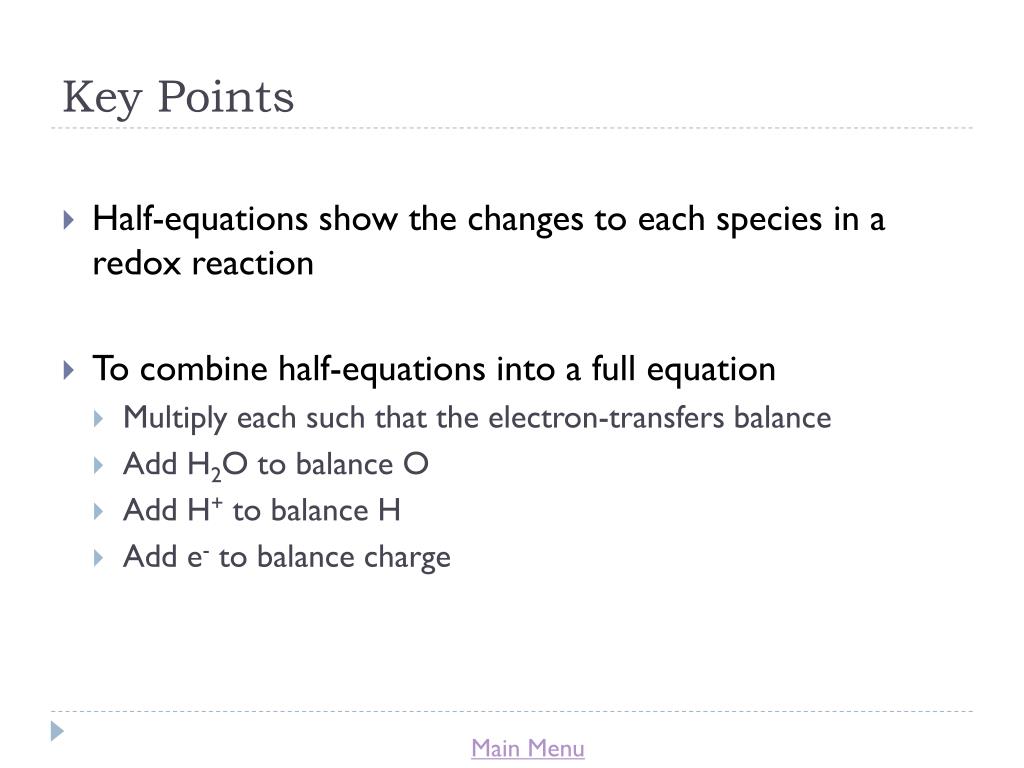 Key Points

Half-equations show the changes to each species in a redox reaction

To combine half-equations into a full equation

Multiply each such that the electron-transfers balance

Add $H_2O$ to balance O

Add $H^+$ to balance H

Add $e^-$ to balance charge

Main Menu